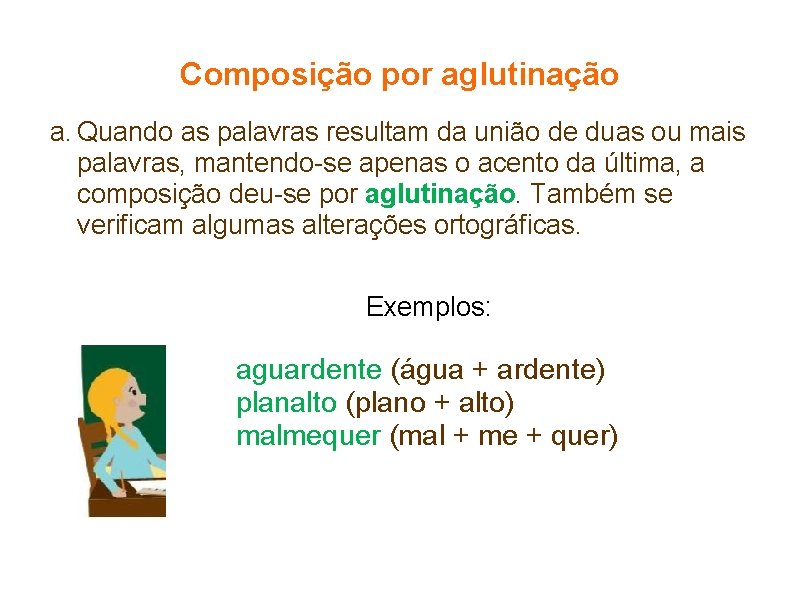 Composição por aglutinação

a. Quando as palavras resultam da união de duas ou mais palavras, mantendo-se apenas o acento da última, a composição deu-se por aglutinação. Também se verificam algumas alterações ortográficas.

Exemplos:

aguardente (água + ardente)
planalto (plano + alto)
malmequer (mal + me + quer)